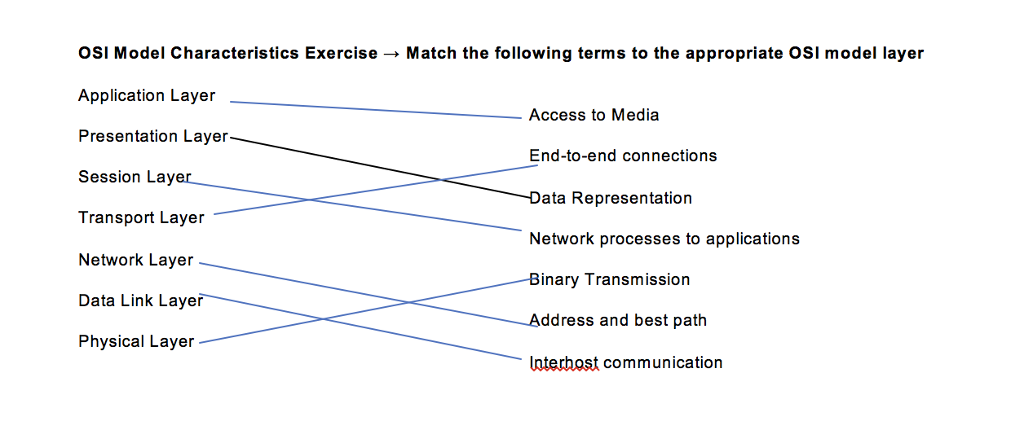 OSI Model Characteristics Exercise → Match the following terms to the appropriate OSI model layer

Application Layer

Presentation Layer

Session Layer

Transport Layer

Network Layer

Data Link Layer

Physical Layer

Access to Media

End-to-end connections

Data Representation

Network processes to applications

Binary Transmission

Address and best path

Interhost communication